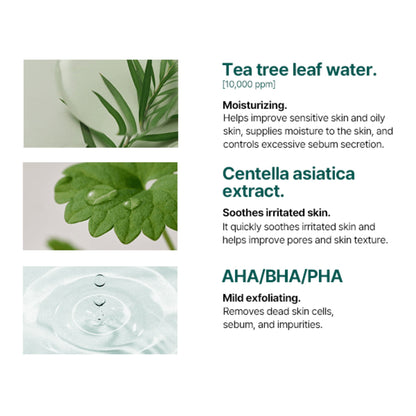 Tea tree leaf water.
[10,000 ppm]

Moisturizing.
Helps improve sensitive skin and oily skin, supplies moisture to the skin, and controls excessive sebum secretion.

Centella asiatica extract.

Soothes irritated skin.
It quickly soothes irritated skin and helps improve pores and skin texture.

AHA/BHA/PHA

Mild exfoliating.
Removes dead skin cells, sebum, and impurities.